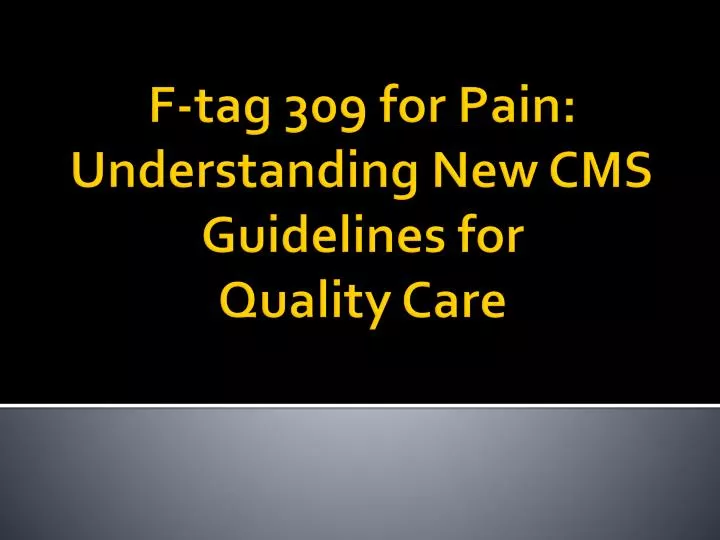 F-tag 309 for Pain: Understanding New CMS Guidelines for Quality Care